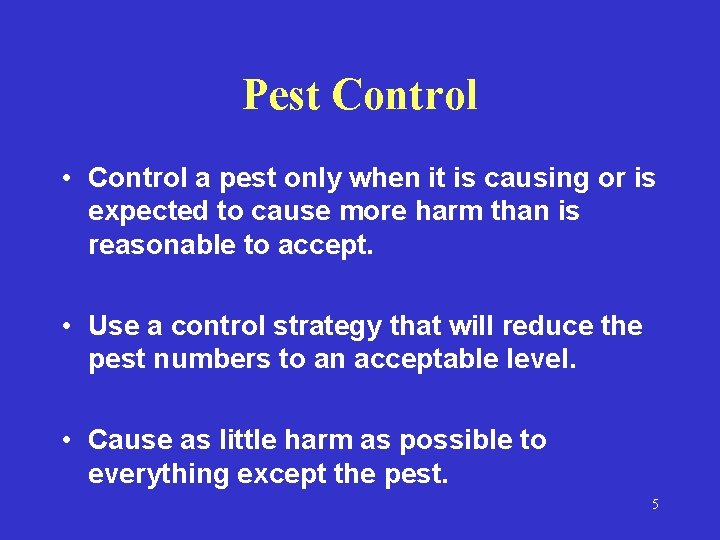 Pest Control

• Control a pest only when it is causing or is expected to cause more harm than is reasonable to accept.

• Use a control strategy that will reduce the pest numbers to an acceptable level.

• Cause as little harm as possible to everything except the pest.

5